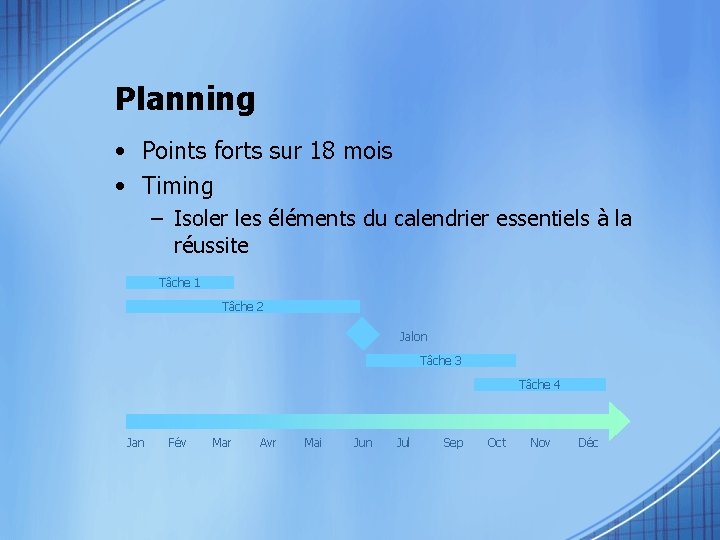 Planning

• Points forts sur 18 mois
• Timing
– Isoler les éléments du calendrier essentiels à la réussite

Tâche 1
Tâche 2
Jalon
Tâche 3
Tâche 4

Jan Fév Mar Avr Mai Jun Jul Sep Oct Nov Déc